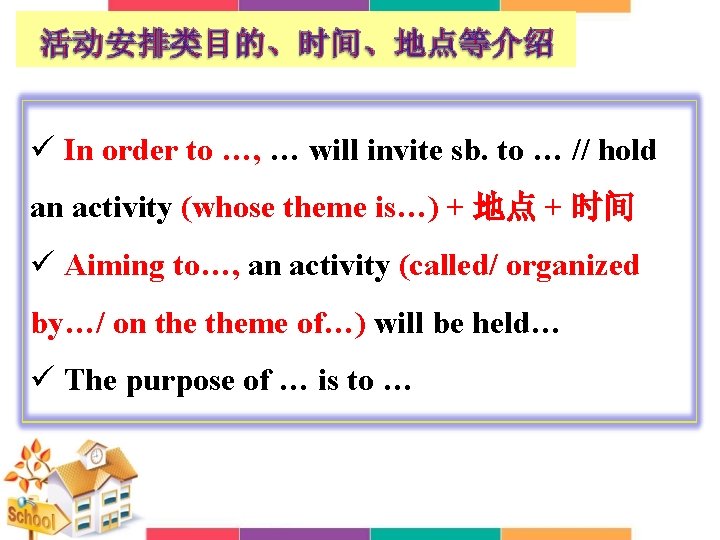 活动安排类目的、时间、地点等介绍

✓ In order to …, … will invite sb. to … // hold an activity (whose theme is…) + 地点 + 时间

✓ Aiming to…, an activity (called/ organized by…/ on the theme of…) will be held…

✓ The purpose of … is to …

School